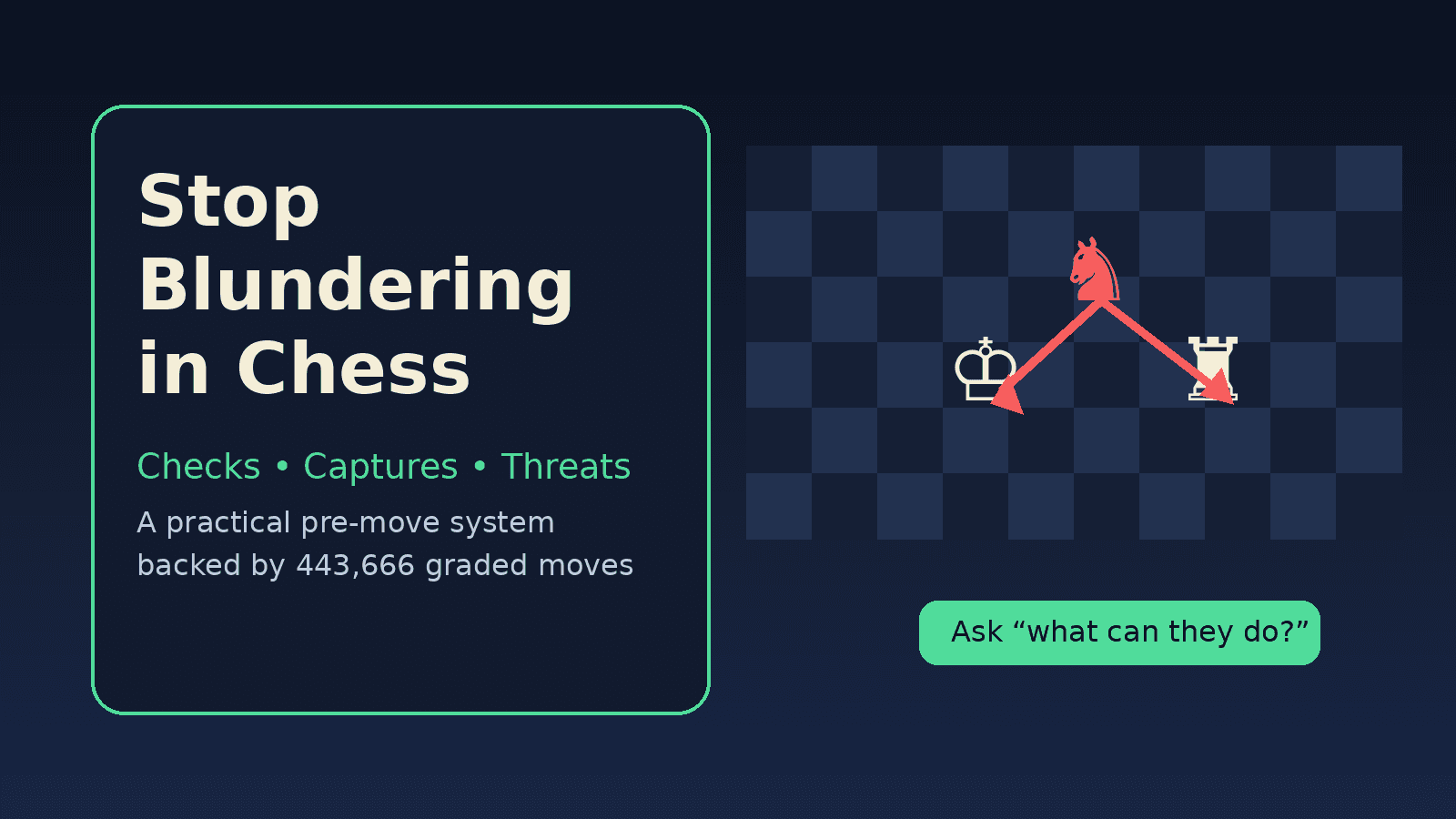 Stop Blundering in Chess

Checks • Captures • Threats

A practical pre-move system backed by 443,666 graded moves

Ask “what can they do?”